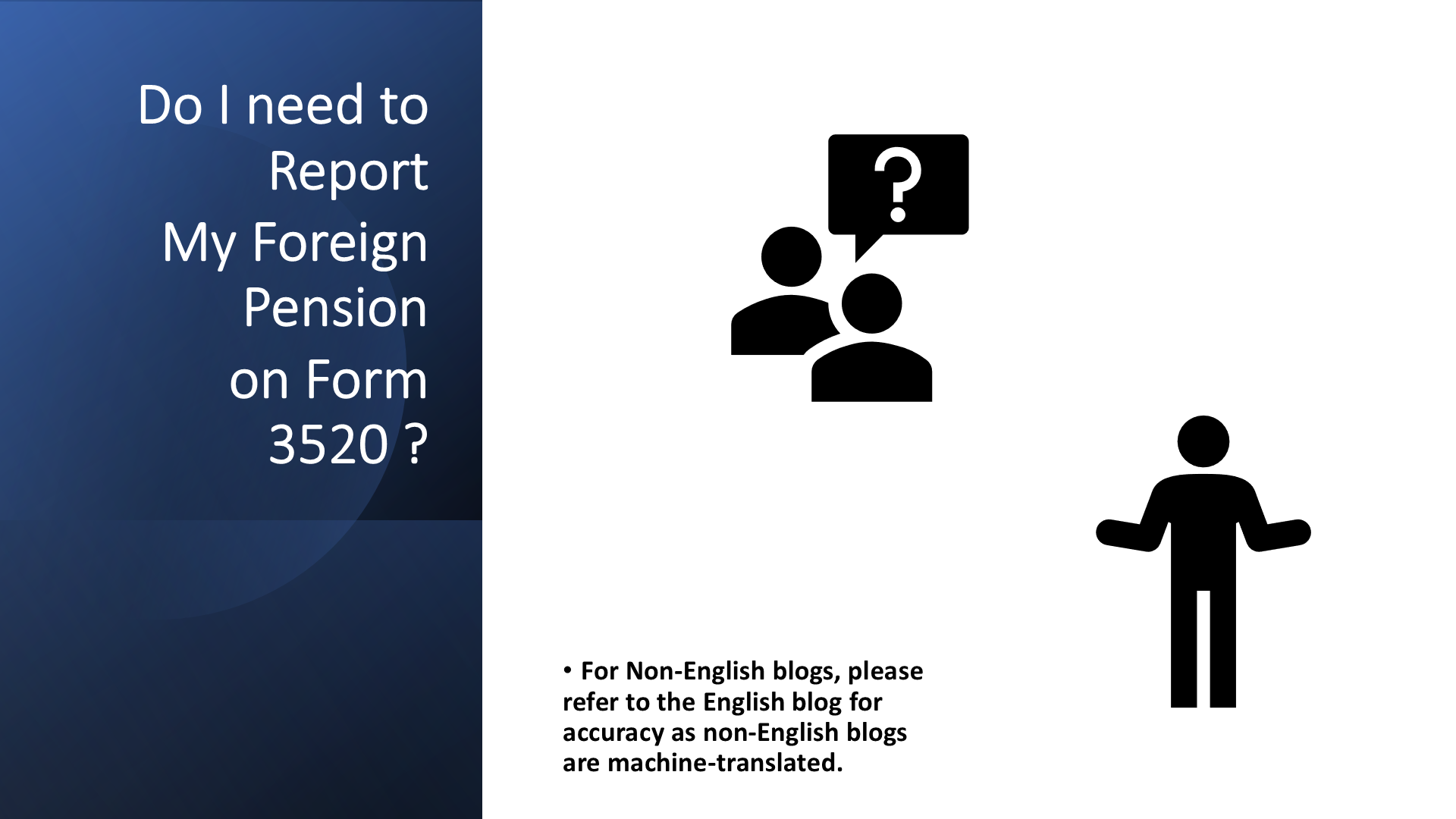 Do I need to Report My Foreign Pension on Form 3520 ?

?

• For Non-English blogs, please refer to the English blog for accuracy as non-English blogs are machine-translated.